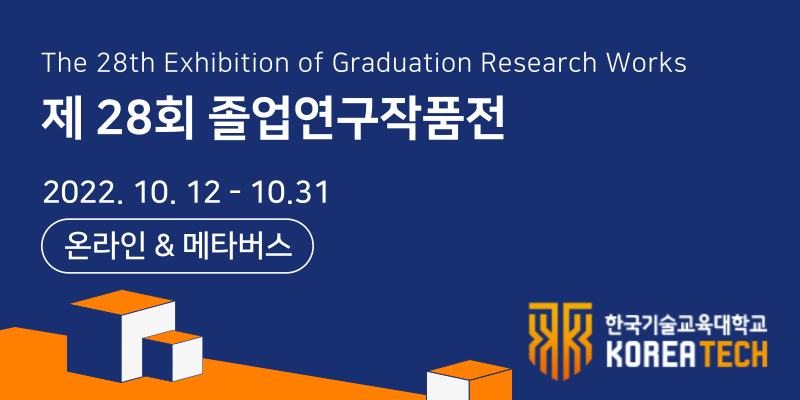 The 28th Exhibition of Graduation Research Works

제 28회 졸업연구작품전

2022. 10. 12 - 10.31

온라인 & 메타버스

한국기술교육대학교
KOREATECH